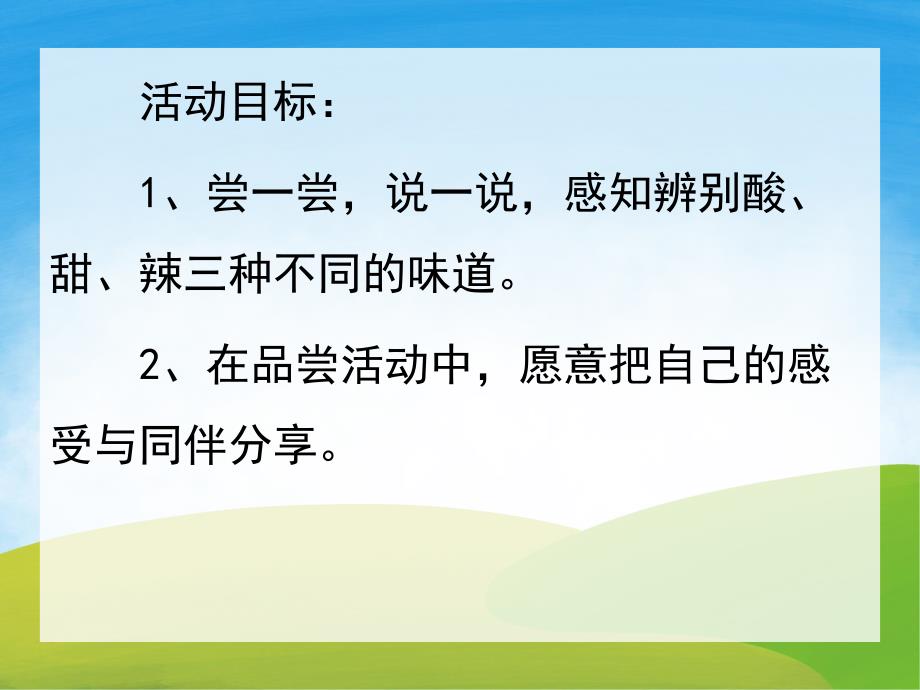 活动目标：

1、尝一尝，说一说，感知辨别酸、甜、辣三种不同的味道。

2、在品尝活动中，愿意把自己的感受与同伴分享。